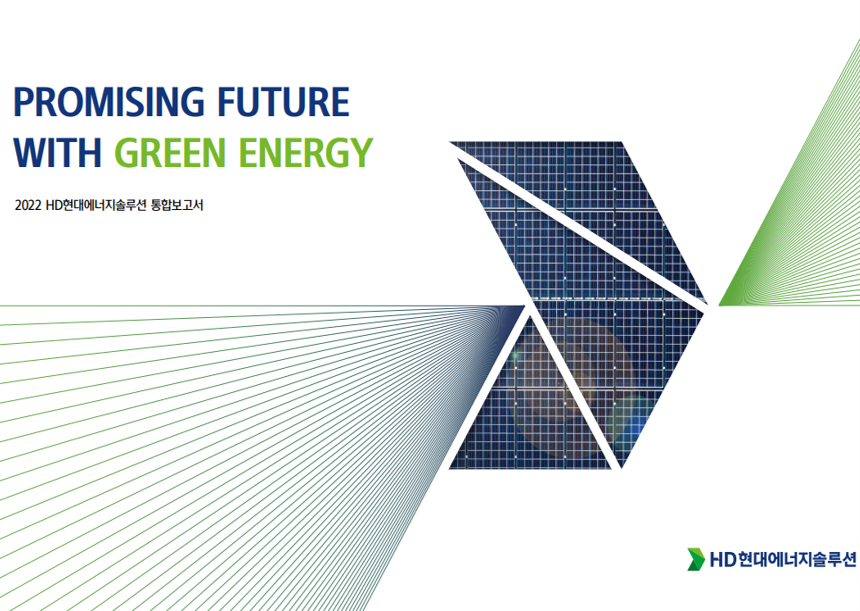 PROMISING FUTURE
WITH GREEN ENERGY

2022 HD현대에너지솔루션 통합보고서

HD현대에너지솔루션